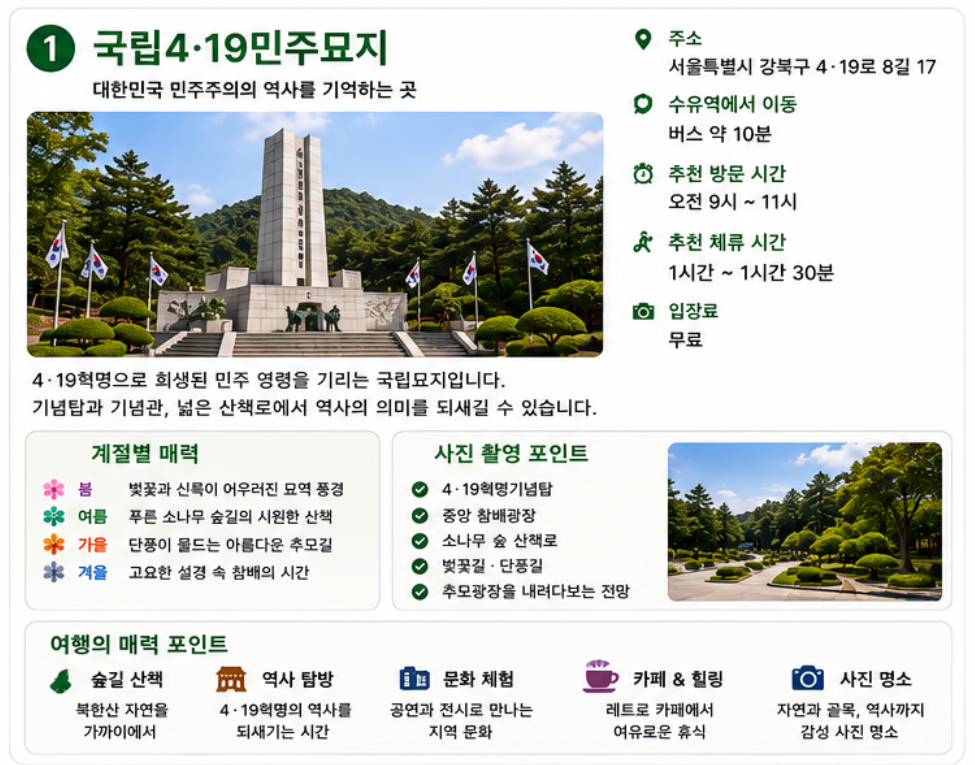 1 국립4·19민주묘지

대한민국 민주주의의 역사를 기억하는 곳

주소
서울특별시 강북구 4·19로 8길 17

수유역에서 이동
버스 약 10분

추천 방문 시간
오전 9시 ~ 11시

추천 체류 시간
1시간 ~ 1시간 30분

입장료
무료

4·19혁명으로 희생된 민주 영령을 기리는 국립묘지입니다.
기념탑과 기념관, 넓은 산책로에서 역사의 의미를 되새길 수 있습니다.

계절별 매력

봄 벚꽃과 신록이 어우러진 묘역 풍경
여름 푸른 소나무 숲길의 시원한 산책
가을 단풍이 물드는 아름다운 추모길
겨울 고요한 설경 속 참배의 시간

사진 촬영 포인트

4·19혁명기념탑
중앙 참배광장
소나무 숲 산책로
벚꽃길 · 단풍길
추모광장을 내려다보는 전망

여행의 매력 포인트

숲길 산책
북한산 자연을 가까이에서

역사 탐방
4·19혁명의 역사를 되새기는 시간

문화 체험
공연과 전시로 만나는 지역 문화

카페 & 힐링
레트로 카페에서 여유로운 휴식

사진 명소
자연과 골목, 역사까지 감성 사진 명소